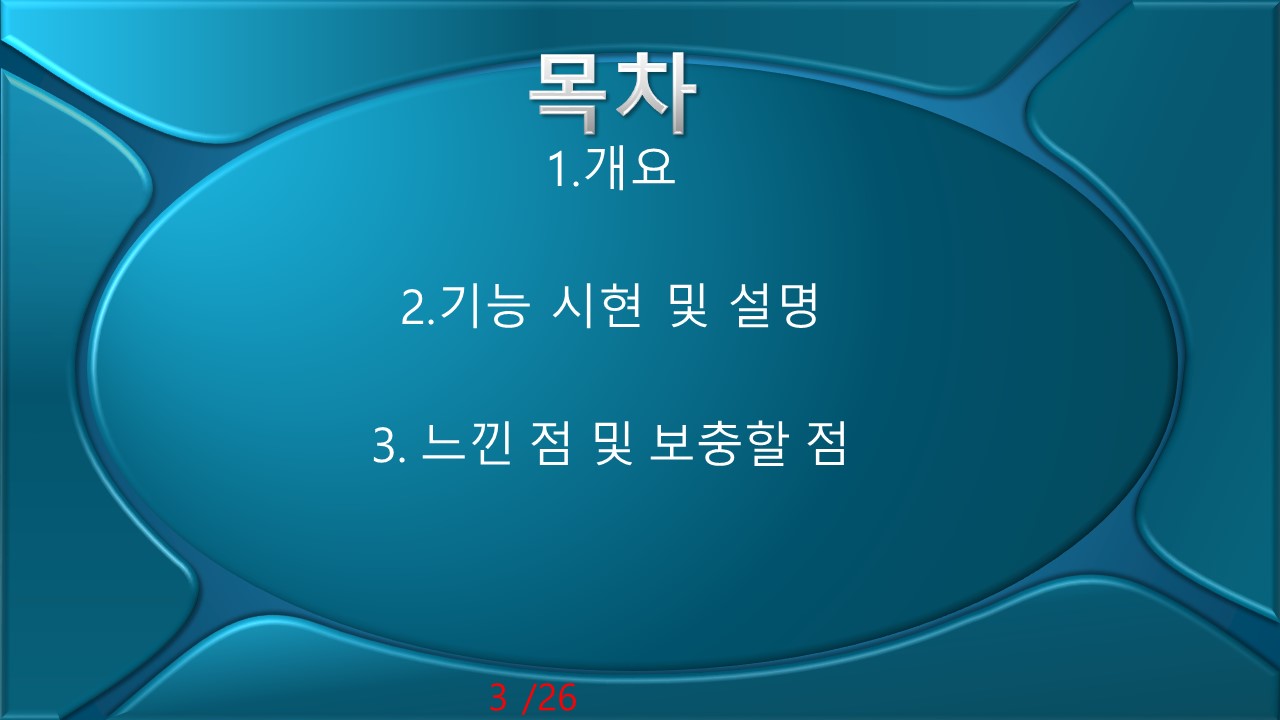 목차
1.개요

2.기능 시현 및 설명

3. 느낀 점 및 보충할 점

3 /26